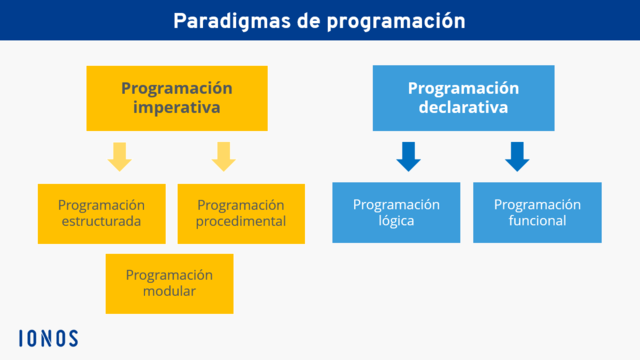 Paradigmas de programación

Programación imperativa

Programación estructurada

Programación procedimental

Programación modular

Programación declarativa

Programación lógica

Programación funcional

IONOS